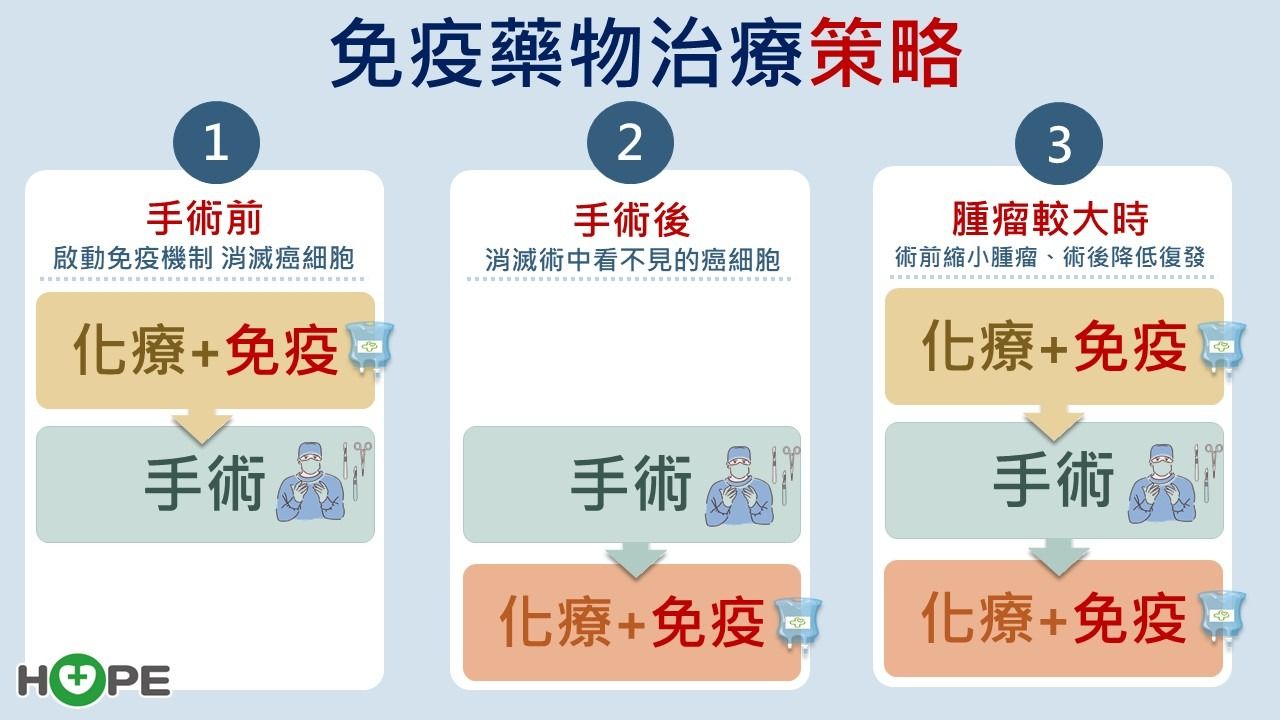 免疫藥物治療策略

1

手術前
啟動免疫機制 消滅癌細胞

化療+免疫

手術

2

手術後
消滅術中看不見的癌細胞

手術

化療+免疫

3

腫瘤較大時
術前縮小腫瘤、術後降低復發

化療+免疫

手術

化療+免疫

HOPE